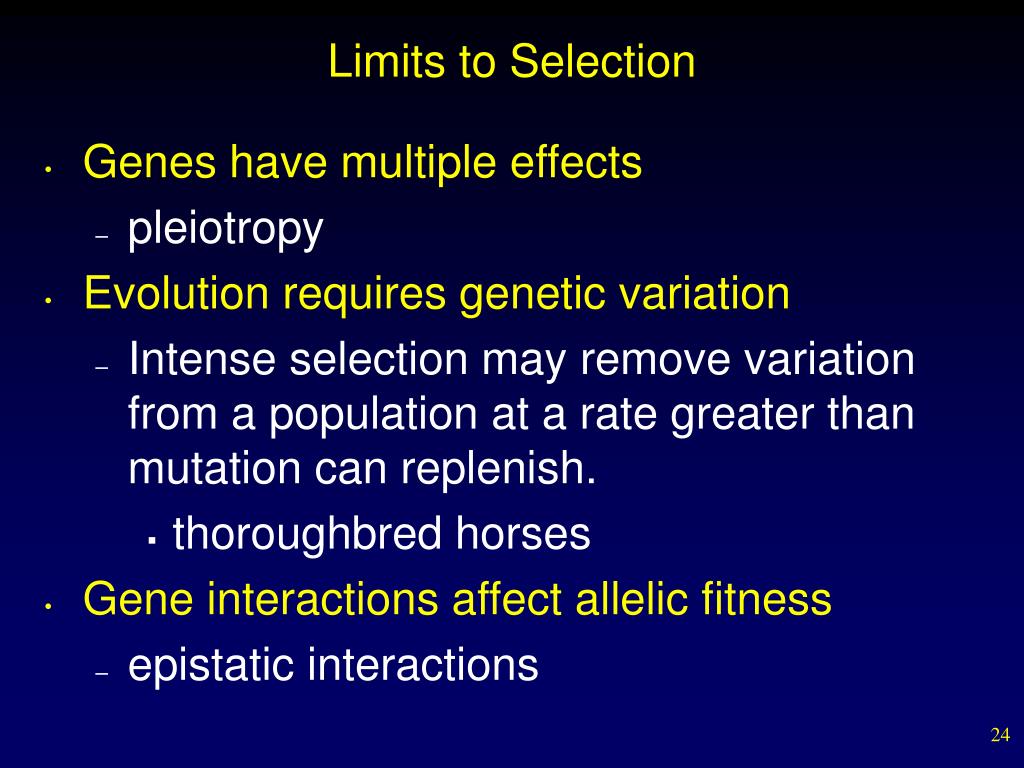 Limits to Selection

• Genes have multiple effects
  – pleiotropy
• Evolution requires genetic variation
  – Intense selection may remove variation from a population at a rate greater than mutation can replenish.
    ▪ thoroughbred horses
• Gene interactions affect allelic fitness
  – epistatic interactions

24